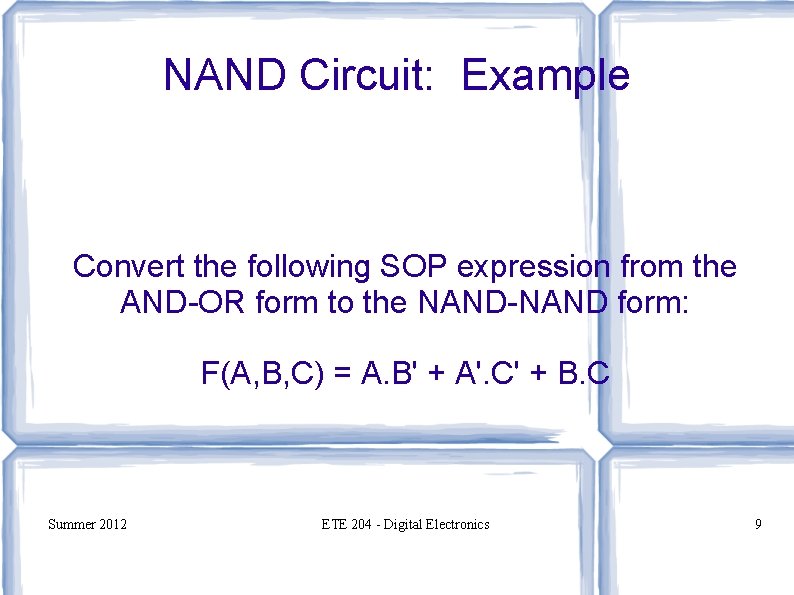 NAND Circuit:  Example

Convert the following SOP expression from the AND-OR form to the NAND-NAND form:

$F(A,B,C) = A.B' + A'.C' + B.C$

Summer 2012

ETE 204 - Digital Electronics

9